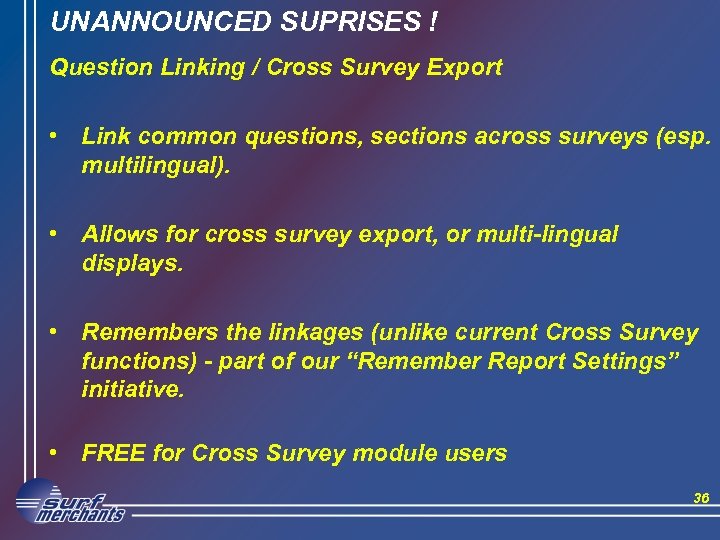 UNANNOUNCED SUPRISES !

Question Linking / Cross Survey Export

• Link common questions, sections across surveys (esp. multilingual).

• Allows for cross survey export, or multi-lingual displays.

• Remembers the linkages (unlike current Cross Survey functions) - part of our "Remember Report Settings" initiative.

• FREE for Cross Survey module users

surf merchants

36